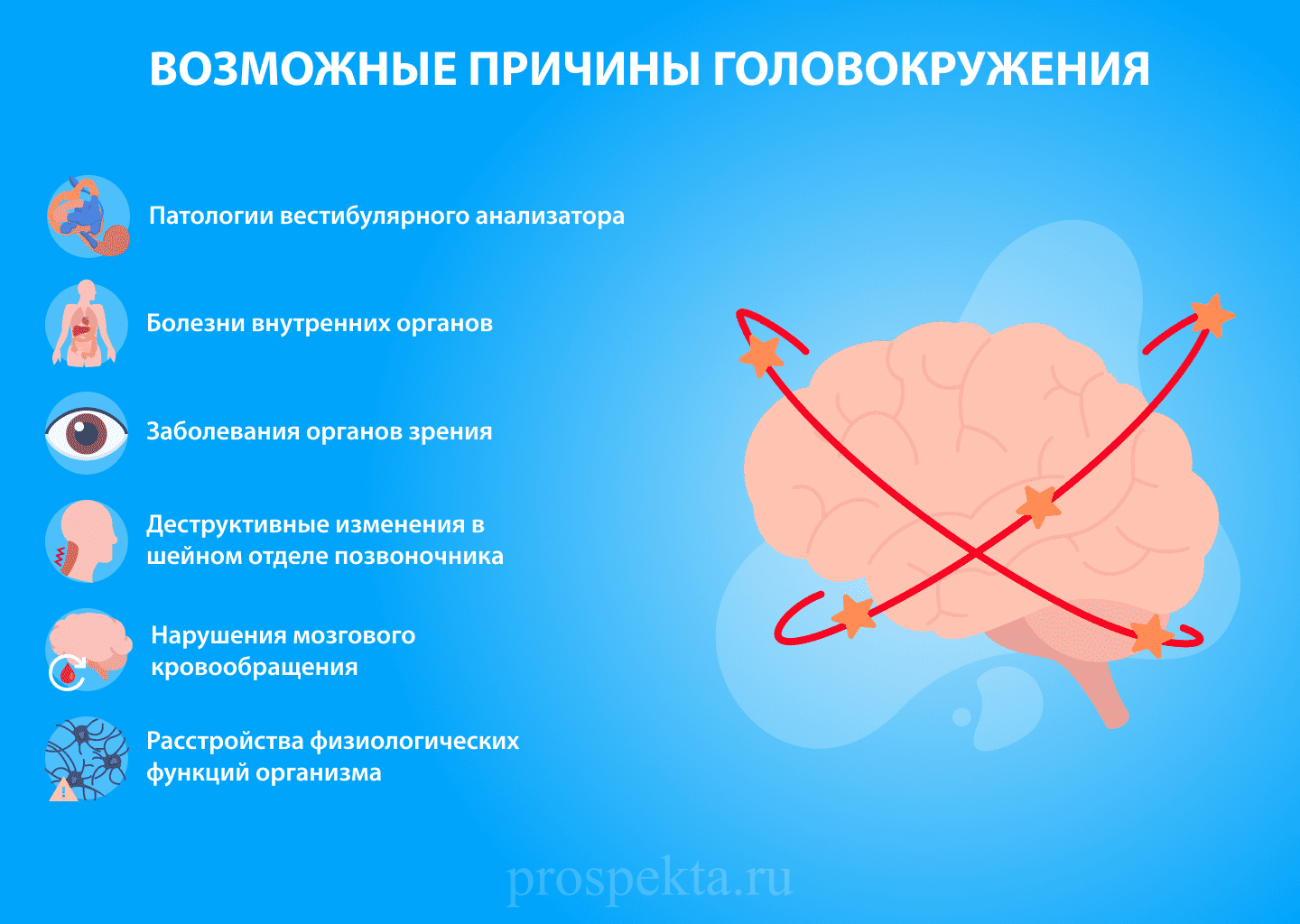 ВОЗМОЖНЫЕ ПРИЧИНЫ ГОЛОВОКРУЖЕНИЯ

Патологии вестибулярного анализатора

Болезни внутренних органов

Заболевания органов зрения

Деструктивные изменения в шейном отделе позвоночника

Нарушения мозгового кровообращения

Расстройства физиологических функций организма

prospekta.ru